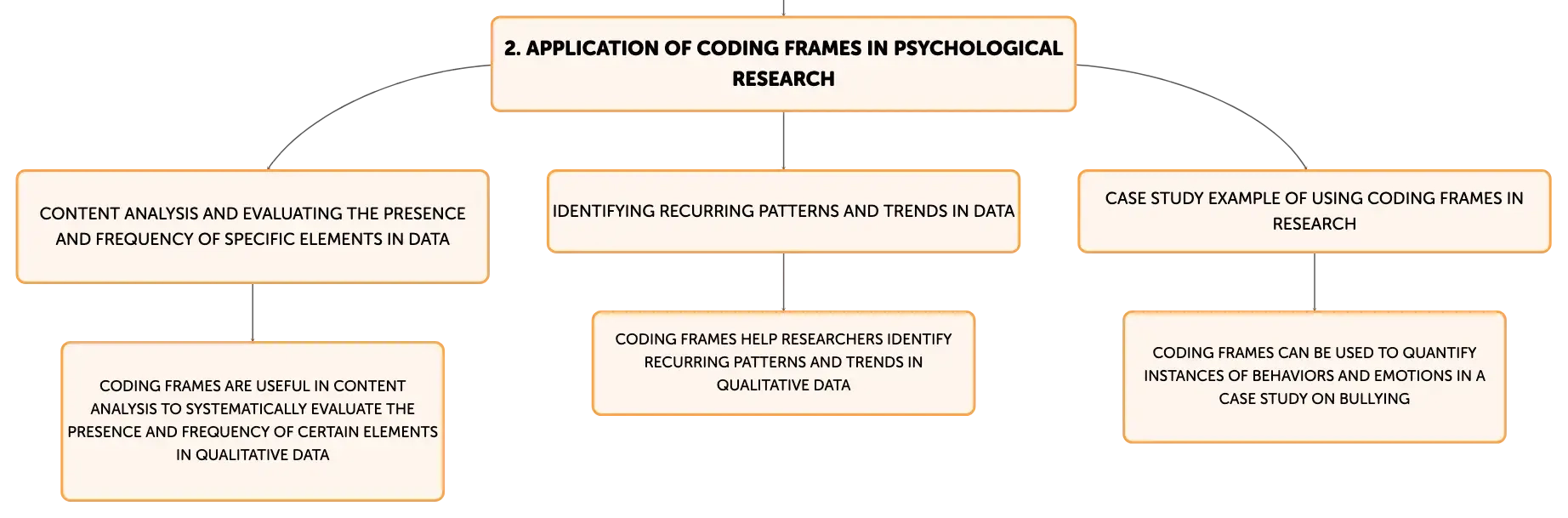 2. APPLICATION OF CODING FRAMES IN PSYCHOLOGICAL RESEARCH

CONTENT ANALYSIS AND EVALUATING THE PRESENCE AND FREQUENCY OF SPECIFIC ELEMENTS IN DATA

CODING FRAMES ARE USEFUL IN CONTENT ANALYSIS TO SYSTEMATICALLY EVALUATE THE PRESENCE AND FREQUENCY OF CERTAIN ELEMENTS IN QUALITATIVE DATA

IDENTIFYING RECURRING PATTERNS AND TRENDS IN DATA

CODING FRAMES HELP RESEARCHERS IDENTIFY RECURRING PATTERNS AND TRENDS IN QUALITATIVE DATA

CASE STUDY EXAMPLE OF USING CODING FRAMES IN RESEARCH

CODING FRAMES CAN BE USED TO QUANTIFY INSTANCES OF BEHAVIORS AND EMOTIONS IN A CASE STUDY ON BULLYING